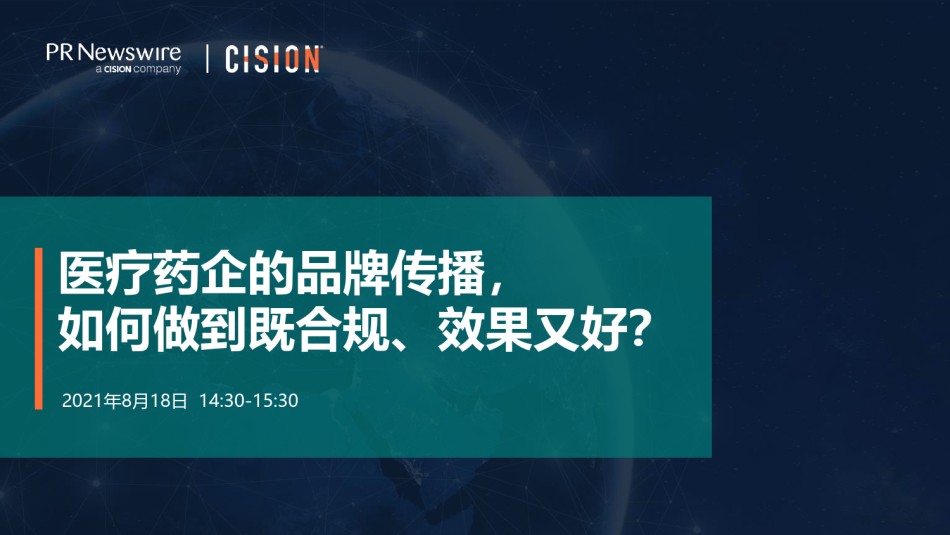 PR Newswire
a CISION company

CISION

医疗药企的品牌传播，
如何做到既合规、效果又好?

2021年8月18日 14:30-15:30